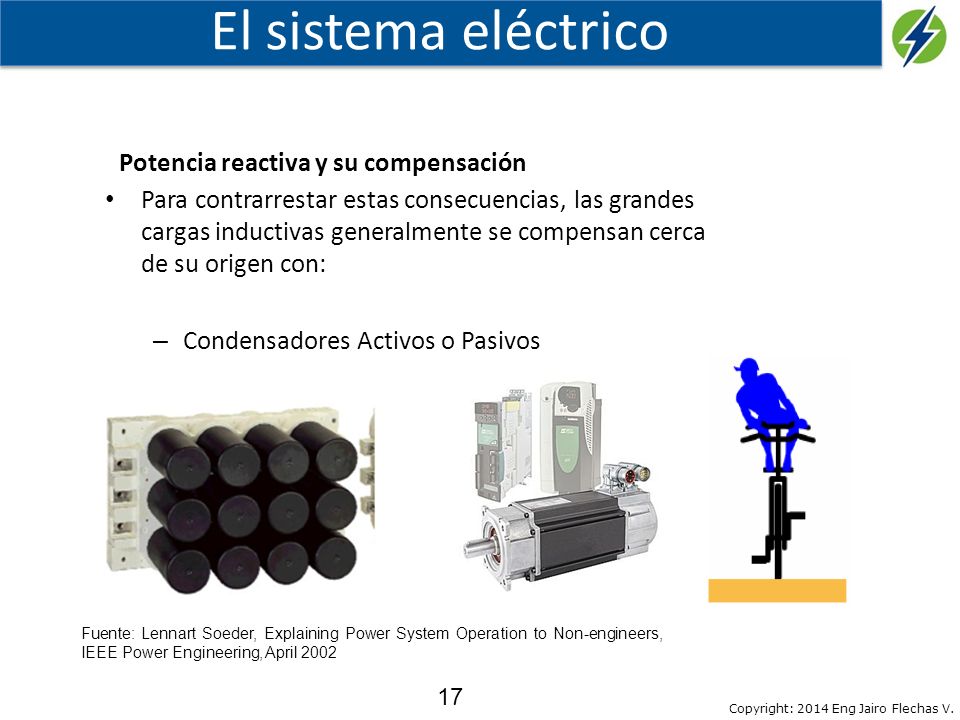 El sistema eléctrico

Potencia reactiva y su compensación

• Para contrarrestar estas consecuencias, las grandes cargas inductivas generalmente se compensan cerca de su origen con:

– Condensadores Activos o Pasivos

Fuente: Lennart Soeder, Explaining Power System Operation to Non-engineers, IEEE Power Engineering, April 2002

17

Copyright: 2014 Eng Jairo Flechas V.